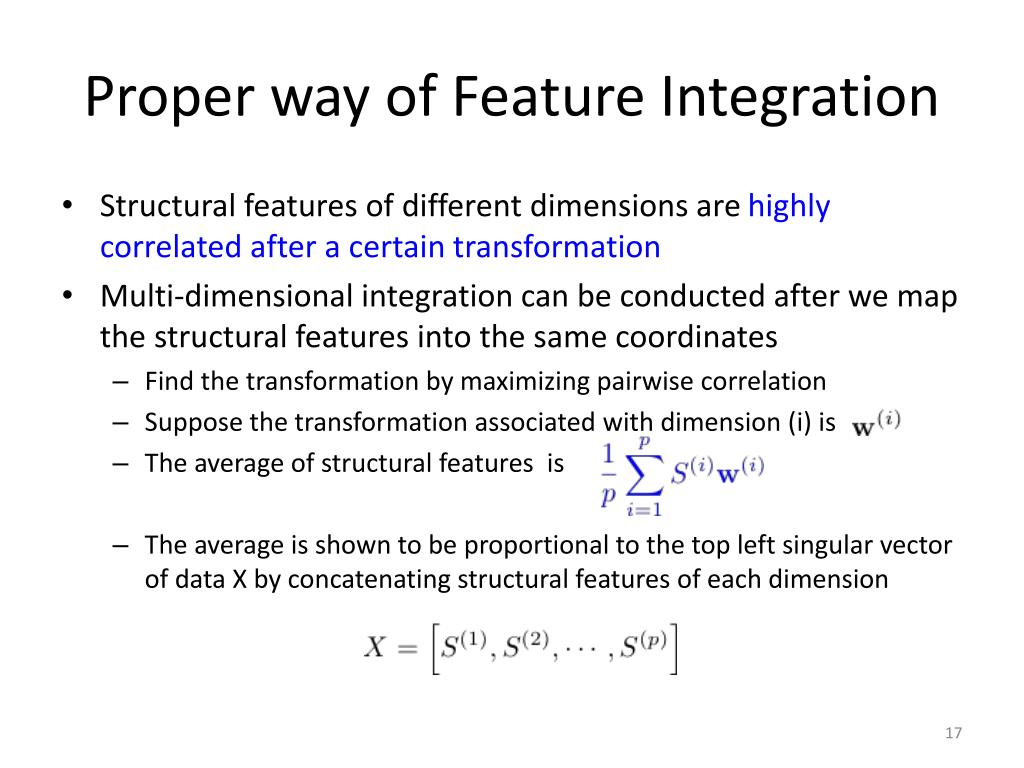 Proper way of Feature Integration

• Structural features of different dimensions are highly correlated after a certain transformation

• Multi-dimensional integration can be conducted after we map the structural features into the same coordinates
– Find the transformation by maximizing pairwise correlation
– Suppose the transformation associated with dimension (i) is $\mathbf{w}^{(i)}$
– The average of structural features is $\frac{1}{p}\sum_{i=1}^{p} S^{(i)}\mathbf{w}^{(i)}$
– The average is shown to be proportional to the top left singular vector of data X by concatenating structural features of each dimension

$X = \left[S^{(1)}, S^{(2)}, \cdots, S^{(p)}\right]$

17